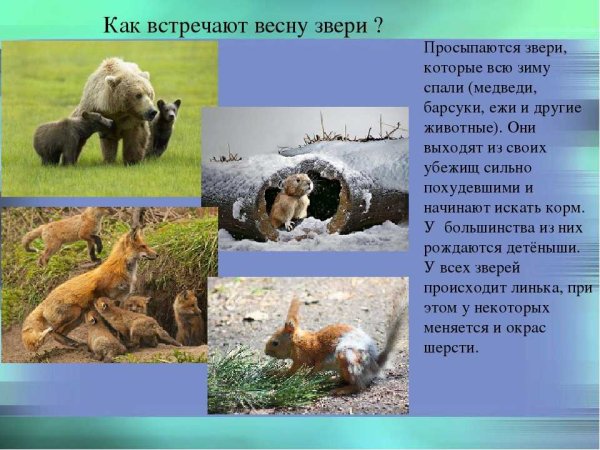 Как встречают весну звери ?

Просыпаются звери, которые всю зиму спали (медведи, барсуки, ежи и другие животные). Они выходят из своих убежищ сильно похудевшими и начинают искать корм. У большинства из них рождаются детёныши. У всех зверей происходит линька, при этом у некоторых меняется и окрас шерсти.